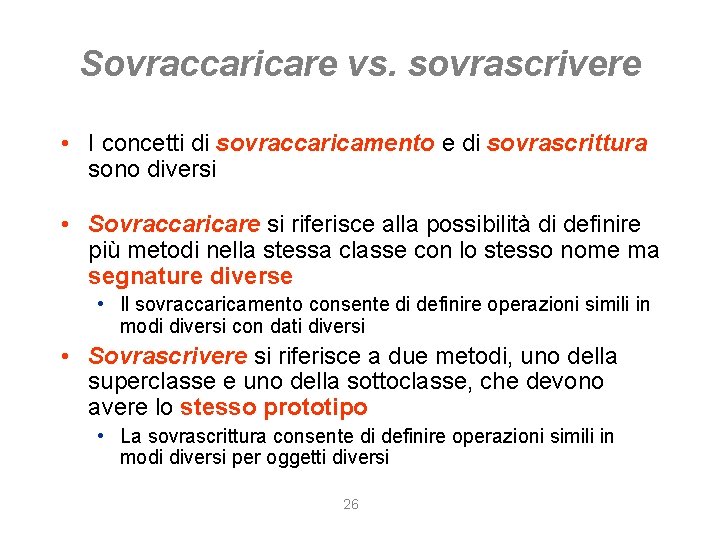 Sovraccaricare vs. sovrascrivere

• I concetti di sovraccaricamento e di sovrascrittura sono diversi

• Sovraccaricare si riferisce alla possibilità di definire più metodi nella stessa classe con lo stesso nome ma segnature diverse
  • Il sovraccaricamento consente di definire operazioni simili in modi diversi con dati diversi

• Sovrascrivere si riferisce a due metodi, uno della superclasse e uno della sottoclasse, che devono avere lo stesso prototipo
  • La sovrascrittura consente di definire operazioni simili in modi diversi per oggetti diversi

26